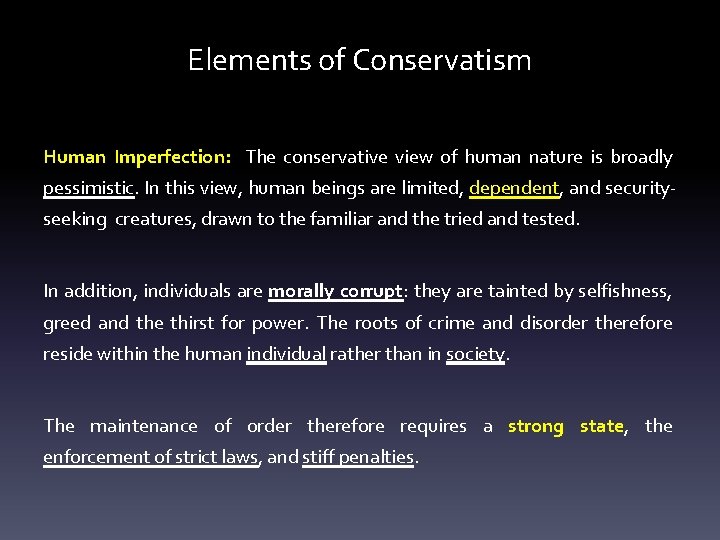 Elements of Conservatism

Human Imperfection: The conservative view of human nature is broadly pessimistic. In this view, human beings are limited, dependent, and security-seeking creatures, drawn to the familiar and the tried and tested.

In addition, individuals are morally corrupt: they are tainted by selfishness, greed and the thirst for power. The roots of crime and disorder therefore reside within the human individual rather than in society.

The maintenance of order therefore requires a strong state, the enforcement of strict laws, and stiff penalties.